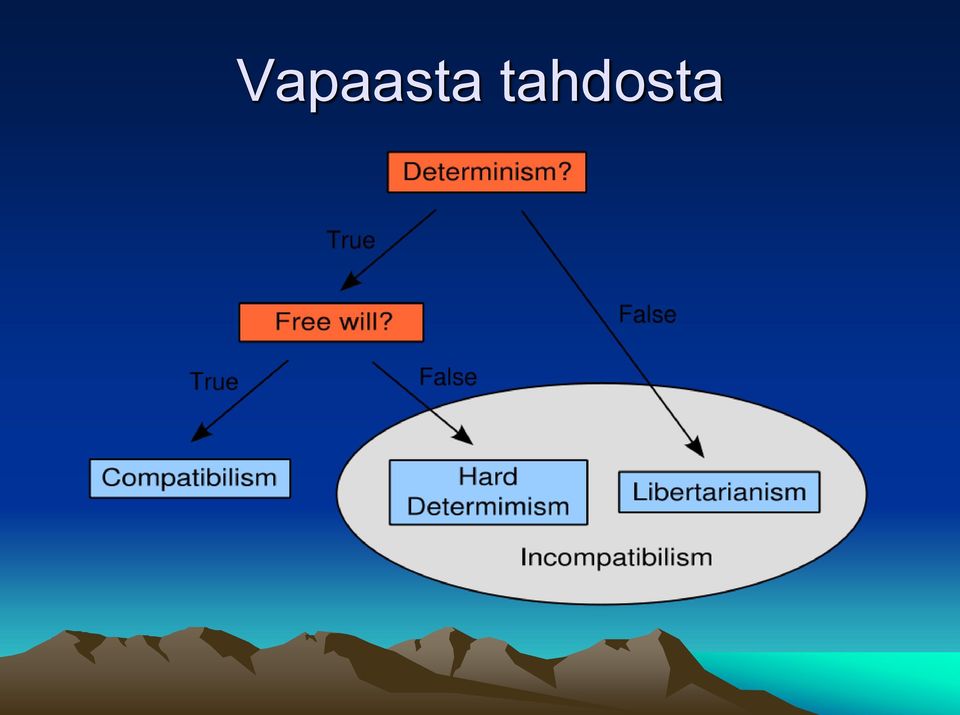 Vapaasta tahdosta

Determinism?

True

False

Free will?

True

False

Compatibilism

Hard Determimism

Libertarianism

Incompatibilism